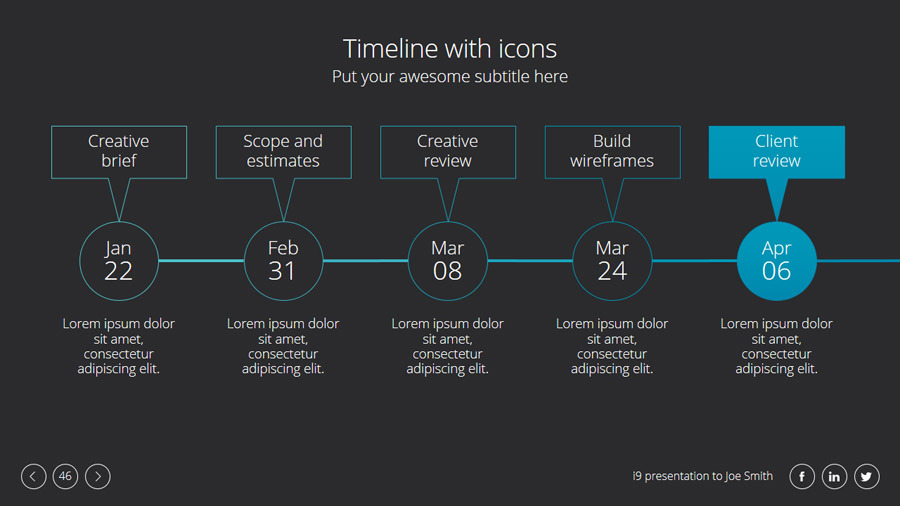 Timeline with icons
Put your awesome subtitle here

Creative brief

Jan
22

Lorem ipsum dolor sit amet, consectetur adipiscing elit.

Scope and estimates

Feb
31

Lorem ipsum dolor sit amet, consectetur adipiscing elit.

Creative review

Mar
08

Lorem ipsum dolor sit amet, consectetur adipiscing elit.

Build wireframes

Mar
24

Lorem ipsum dolor sit amet, consectetur adipiscing elit.

Client review

Apr
06

Lorem ipsum dolor sit amet, consectetur adipiscing elit.

46

i9 presentation to Joe Smith

f in